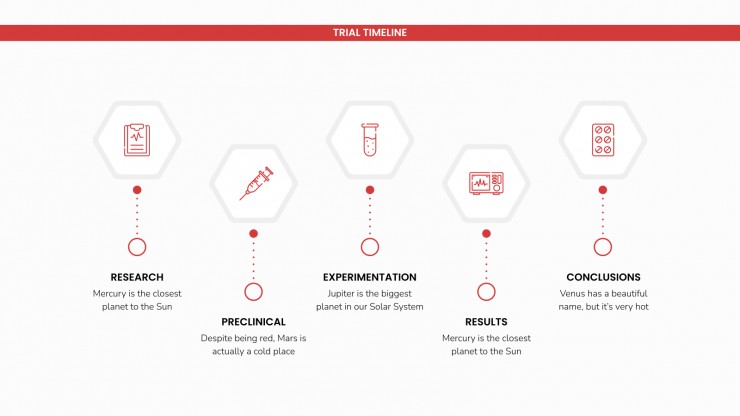 TRIAL TIMELINE

RESEARCH
Mercury is the closest planet to the Sun

PRECLINICAL
Despite being red, Mars is actually a cold place

EXPERIMENTATION
Jupiter is the biggest planet in our Solar System

RESULTS
Mercury is the closest planet to the Sun

CONCLUSIONS
Venus has a beautiful name, but it's very hot